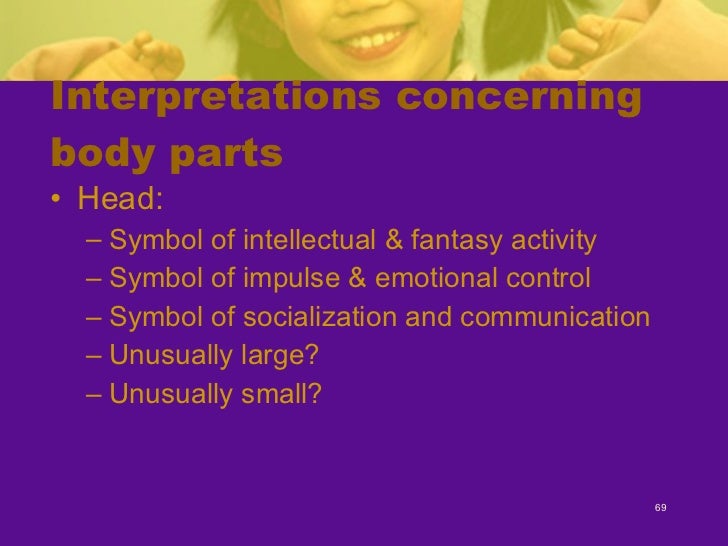 Interpretations concerning body parts

• Head:
– Symbol of intellectual & fantasy activity
– Symbol of impulse & emotional control
– Symbol of socialization and communication
– Unusually large?
– Unusually small?

69